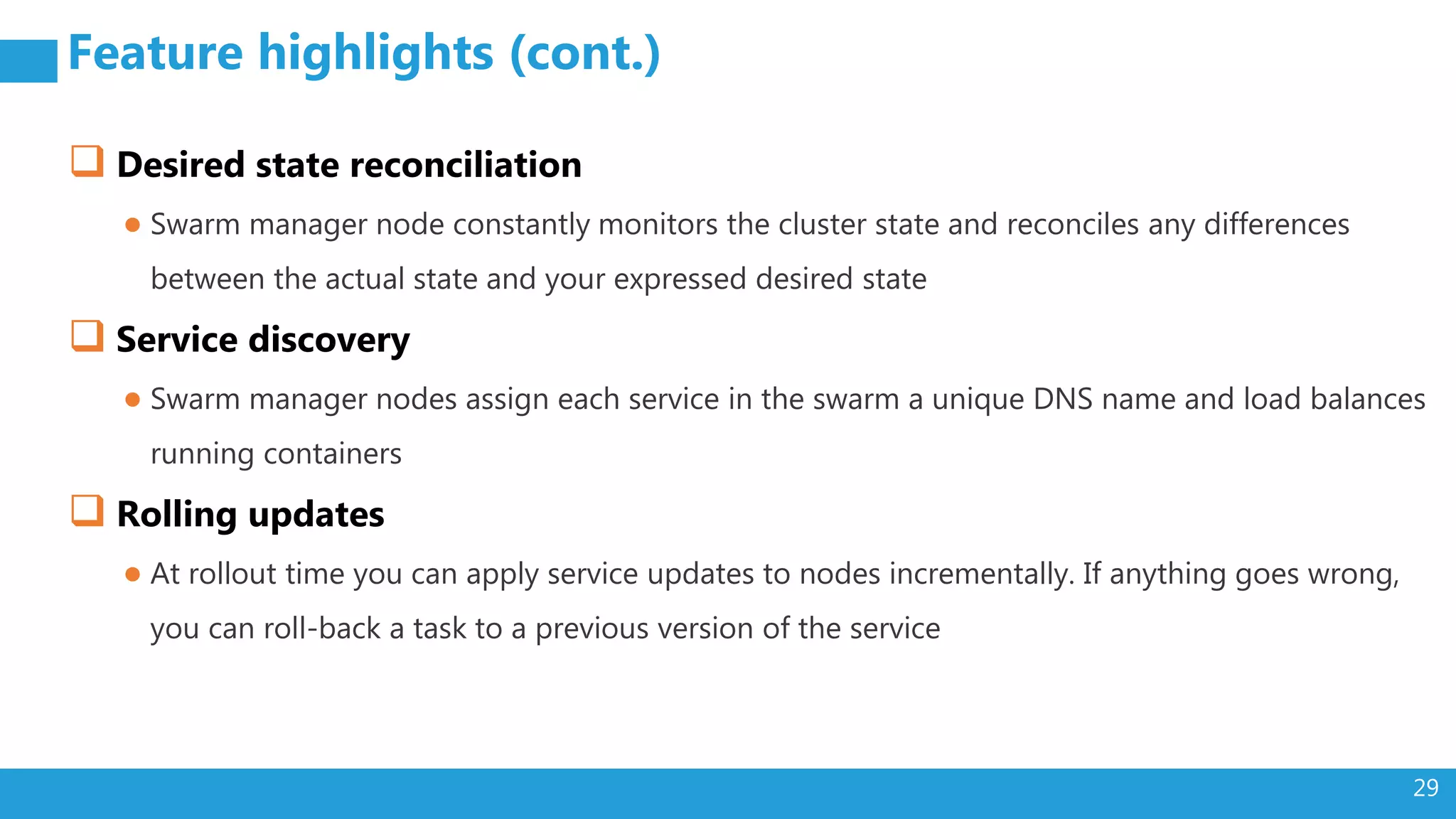 Feature highlights (cont.)

❑ Desired state reconciliation

● Swarm manager node constantly monitors the cluster state and reconciles any differences between the actual state and your expressed desired state

❑ Service discovery

● Swarm manager nodes assign each service in the swarm a unique DNS name and load balances running containers

❑ Rolling updates

● At rollout time you can apply service updates to nodes incrementally. If anything goes wrong, you can roll-back a task to a previous version of the service

29